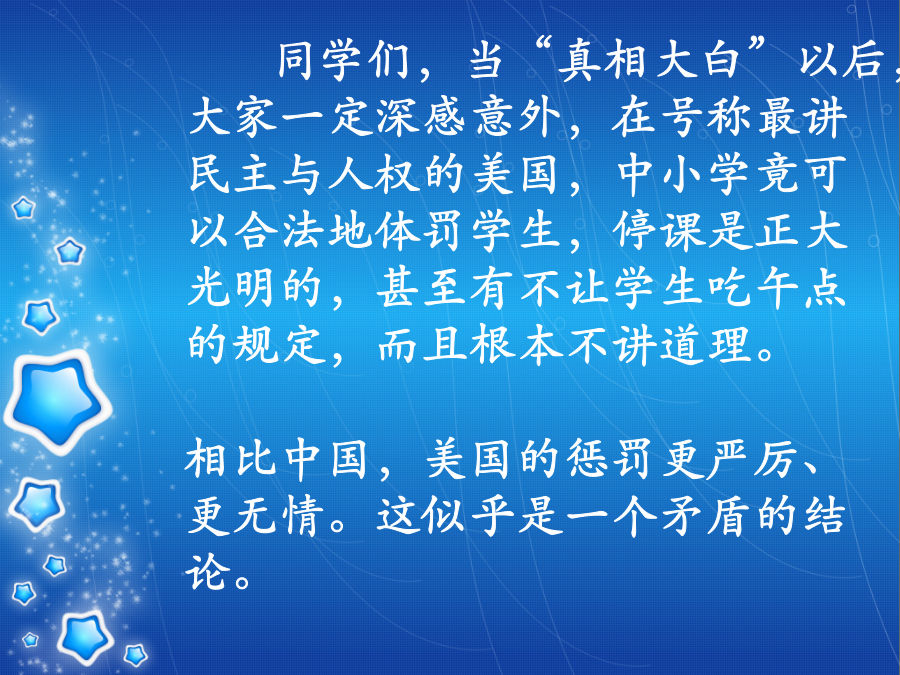 同学们，当“真相大白”以后，大家一定深感意外，在号称最讲民主与人权的美国，中小学竟可以合法地体罚学生，停课是正大光明的，甚至有不让学生吃午点的规定，而且根本不讲道理。

相比中国，美国的惩罚更严厉、更无情。这似乎是一个矛盾的结论。